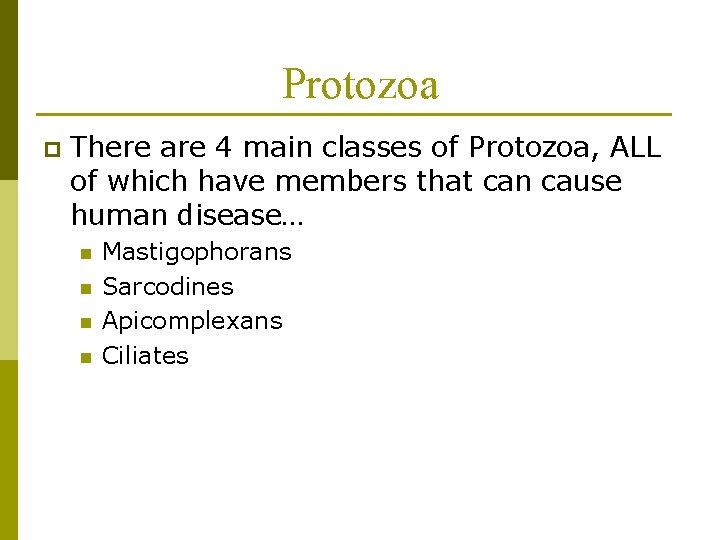 Protozoa

There are 4 main classes of Protozoa, ALL of which have members that can cause human disease…

Mastigophorans
Sarcodines
Apicomplexans
Ciliates